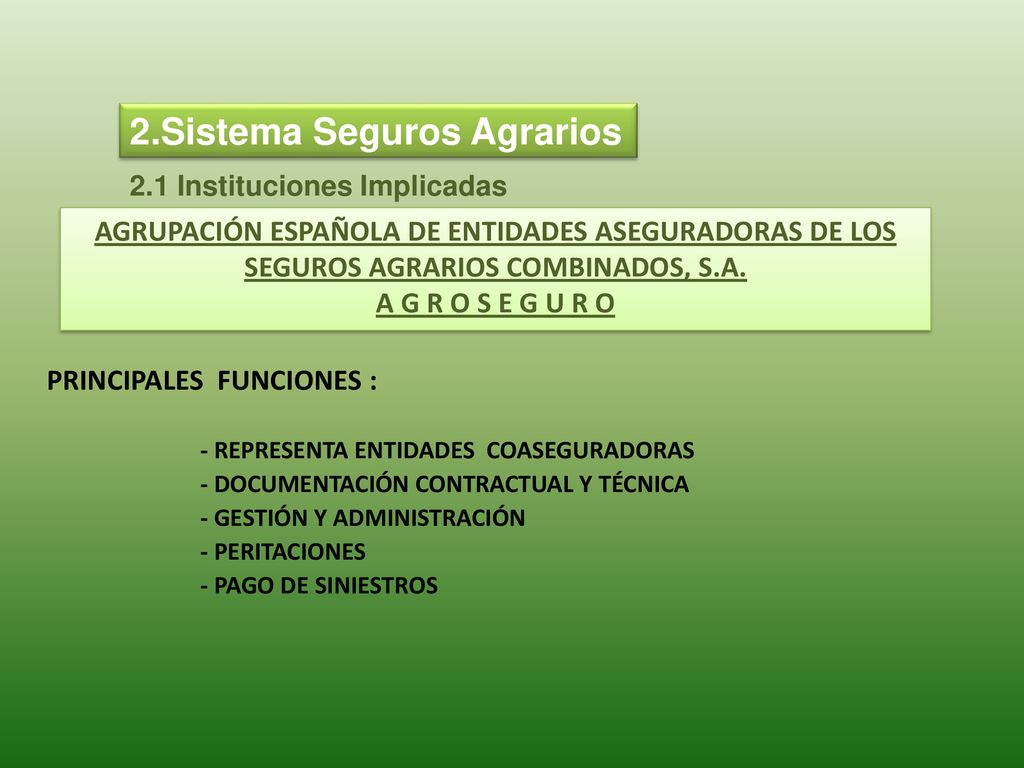 2.Sistema Seguros Agrarios

2.1 Instituciones Implicadas

AGRUPACIÓN ESPAÑOLA DE ENTIDADES ASEGURADORAS DE LOS SEGUROS AGRARIOS COMBINADOS, S.A.
A G R O S E G U R O

PRINCIPALES FUNCIONES :

- REPRESENTA ENTIDADES COASEGURADORAS
- DOCUMENTACIÓN CONTRACTUAL Y TÉCNICA
- GESTIÓN Y ADMINISTRACIÓN
- PERITACIONES
- PAGO DE SINIESTROS